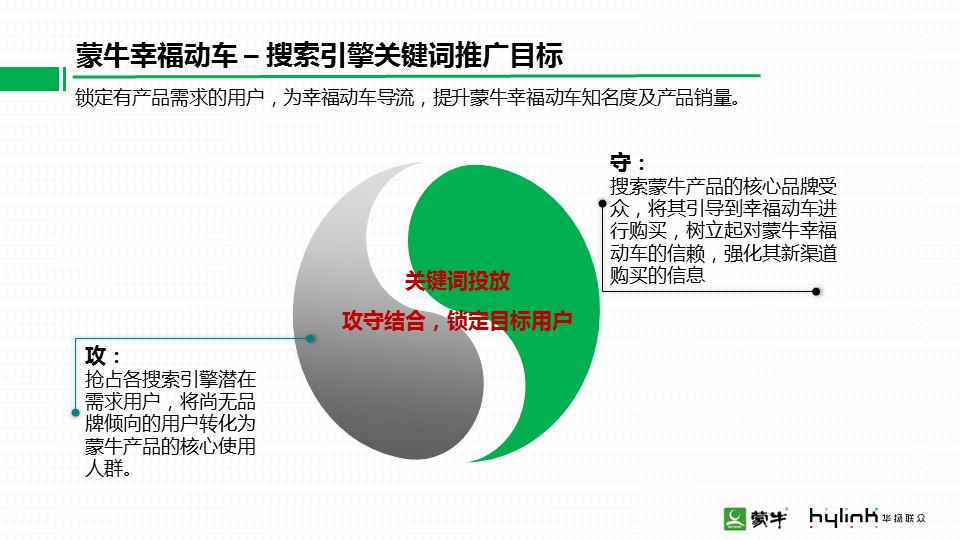 蒙牛幸福动车 – 搜索引擎关键词推广目标

锁定有产品需求的用户，为幸福动车导流，提升蒙牛幸福动车知名度及产品销量。

守：
搜索蒙牛产品的核心品牌受众，将其引导到幸福动车进行购买，树立起对蒙牛幸福动车的信赖，强化其新渠道购买的信息

关键词投放

攻守结合，锁定目标用户

攻：
抢占各搜索引擎潜在需求用户，将尚无品牌倾向的用户转化为蒙牛产品的核心使用人群。

蒙牛

hylink 华扬联众